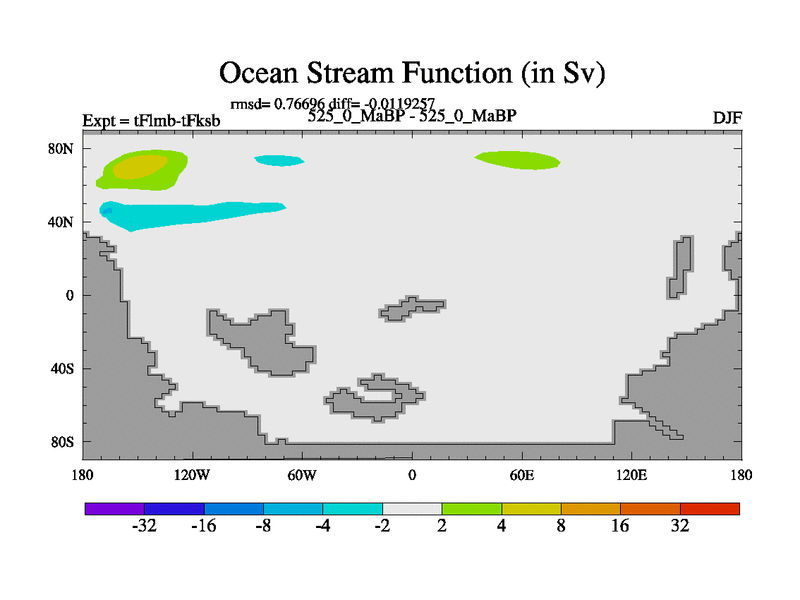 Ocean Stream Function (in Sv)

rmsd= 0.76696 diff= -0.0119257

Expt = tFlmb-tFksb

525_0_MaBP - 525_0_MaBP

DJF

80N
40N
0
40S
80S

180
120W
60W
0
60E
120E
180

-32
-16
-8
-4
-2
2
4
8
16
32